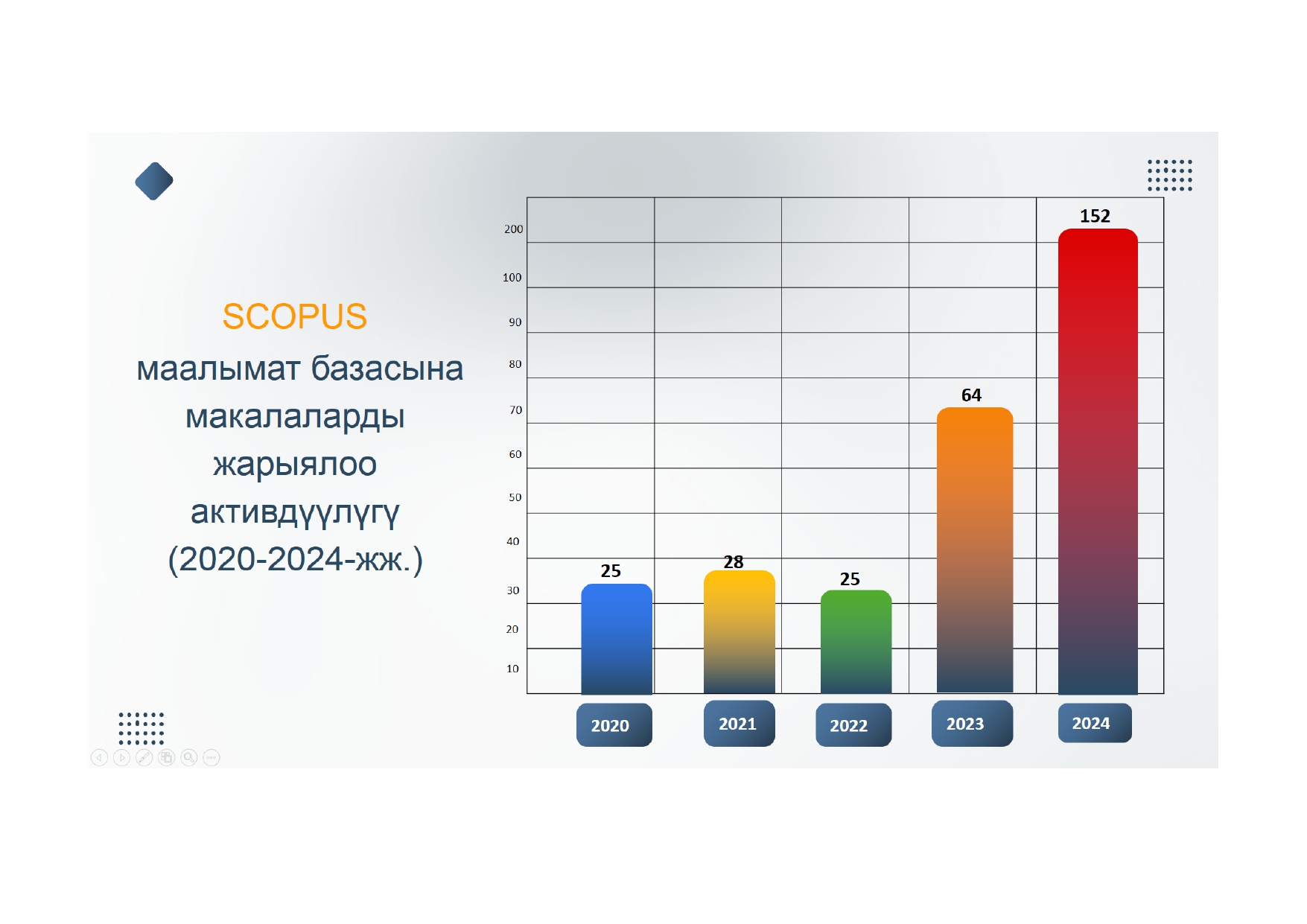 SCOPUS
маалымат базасына макалаларды жарыялоо активдүүлүгү (2020-2024-жж.)

200
100
90
80
70
60
50
40
30
20
10

25
28
25
64
152

2020
2021
2022
2023
2024